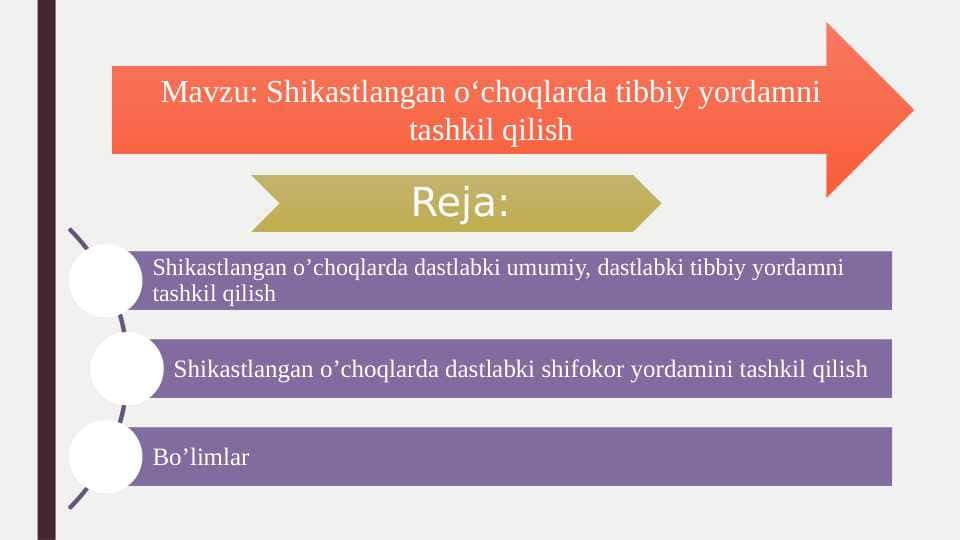 Mavzu: Shikastlangan o‘choqlarda tibbiy yordamni tashkil qilish

Reja:

Shikastlangan o’choqlarda dastlabki umumiy, dastlabki tibbiy yordamni tashkil qilish

Shikastlangan o’choqlarda dastlabki shifokor yordamini tashkil qilish

Bo’limlar